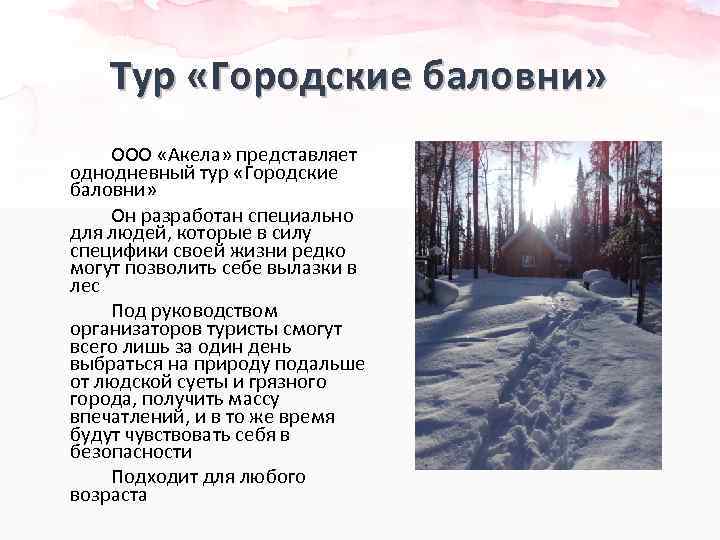 Тур «Городские баловни»

ООО «Акела» представляет однодневный тур «Городские баловни»

Он разработан специально для людей, которые в силу специфики своей жизни редко могут позволить себе вылазки в лес

Под руководством организаторов туристы смогут всего лишь за один день выбраться на природу подальше от людской суеты и грязного города, получить массу впечатлений, и в то же время будут чувствовать себя в безопасности

Подходит для любого возраста